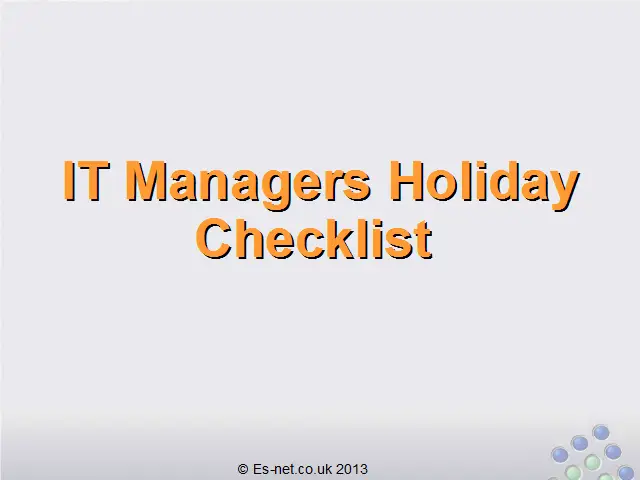 IT Managers Holiday Checklist

© Es-net.co.uk 2013